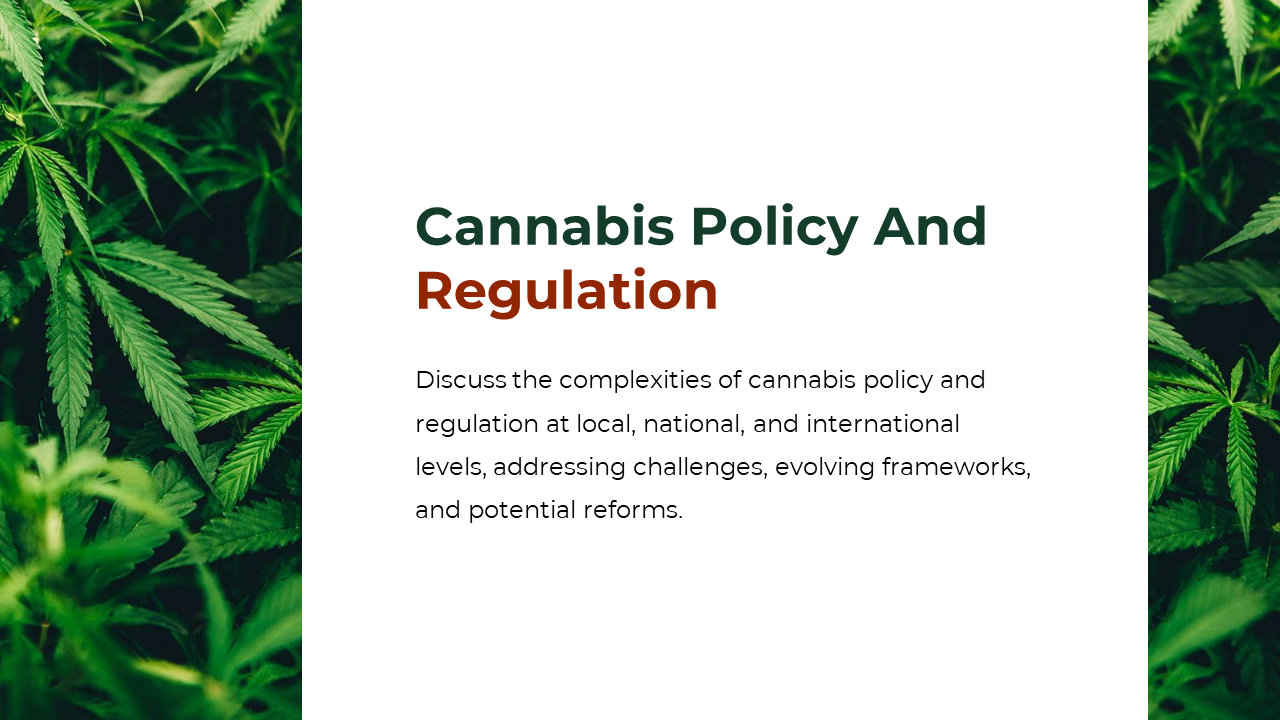 Cannabis Policy And Regulation

Discuss the complexities of cannabis policy and regulation at local, national, and international levels, addressing challenges, evolving frameworks, and potential reforms.